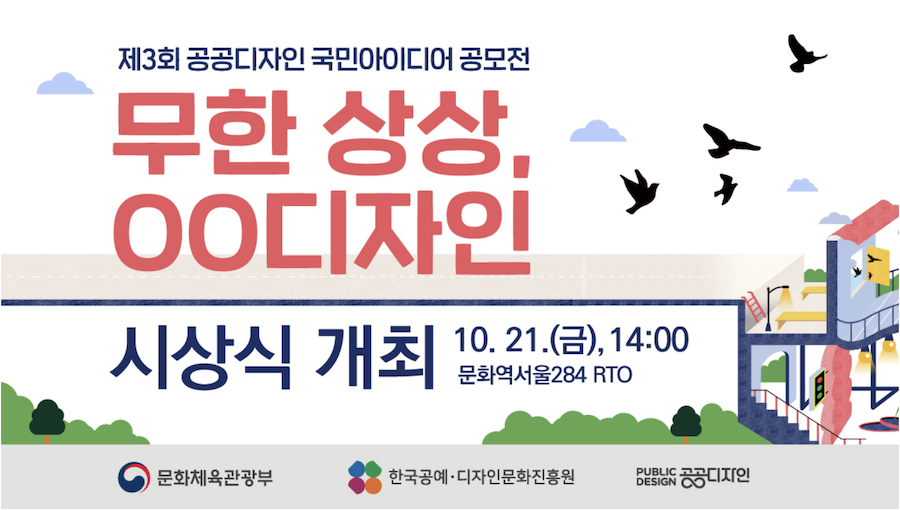 제3회 공공디자인 국민아이디어 공모전

무한 상상, OO디자인

시상식 개최

10. 21.(금), 14:00
문화역서울284 RTO

문화체육관광부

한국공예·디자인문화진흥원

PUBLIC DESIGN 공공디자인